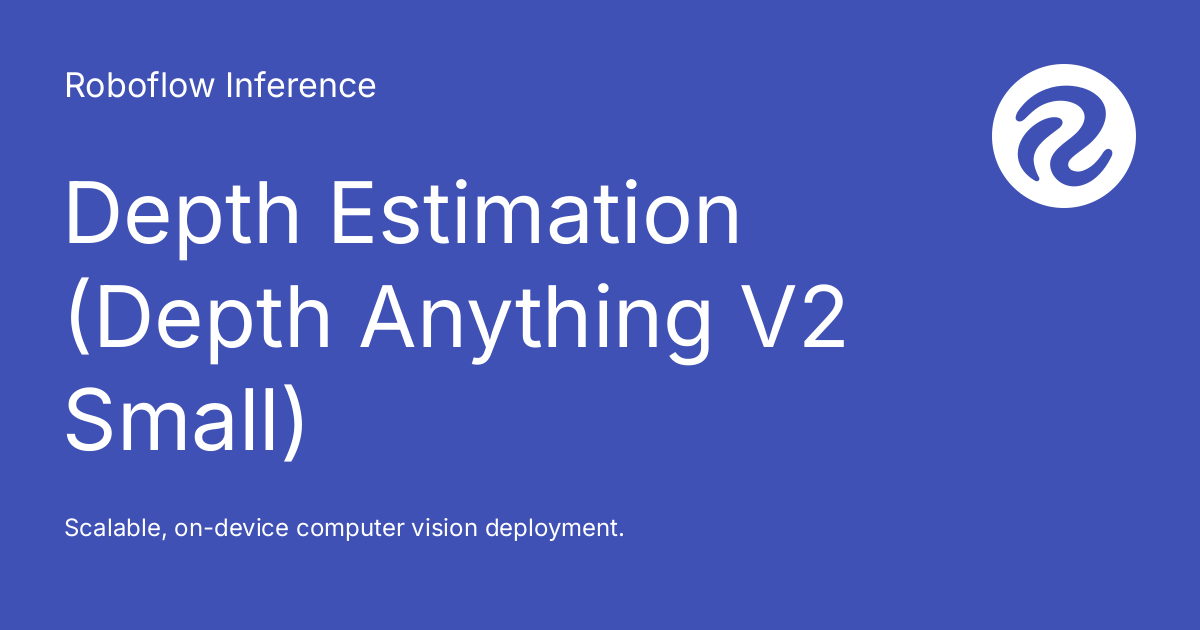 Roboflow Inference

Depth Estimation (Depth Anything V2 Small)

Scalable, on-device computer vision deployment.